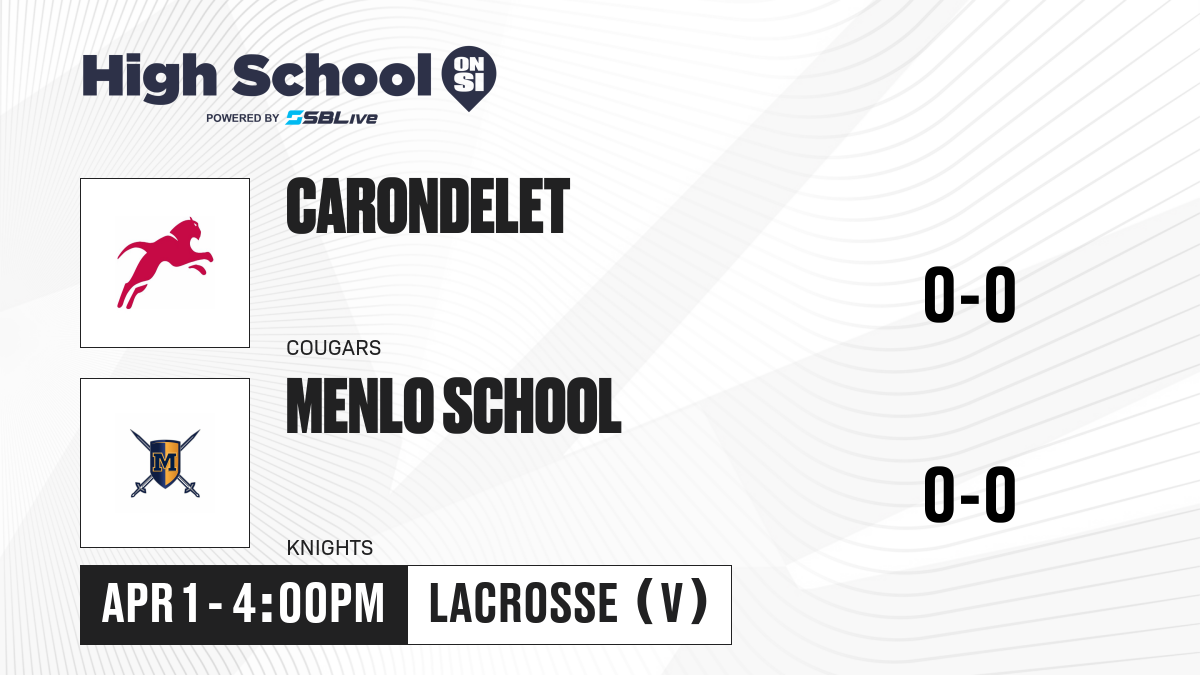 High School ON SI
POWERED BY SBLive

CARONDELET
COUGARS
0-0

M
MENLO SCHOOL
KNIGHTS
0-0

APR 1 - 4:00PM
LACROSSE (V)